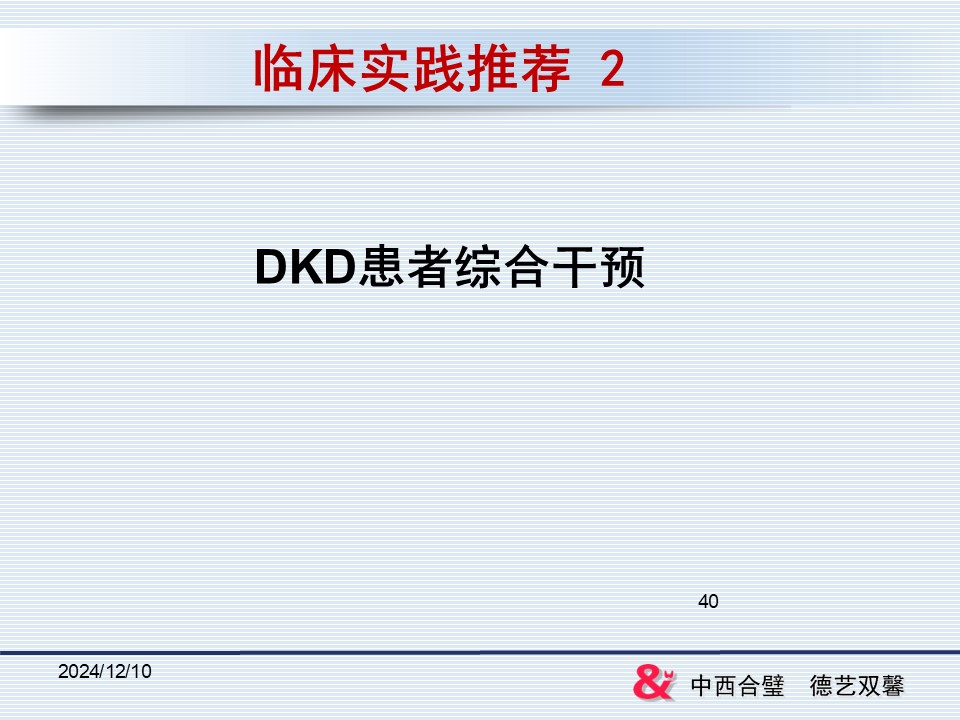 临床实践推荐 2

DKD患者综合干预

40

2024/12/10

中西合璧　德艺双馨